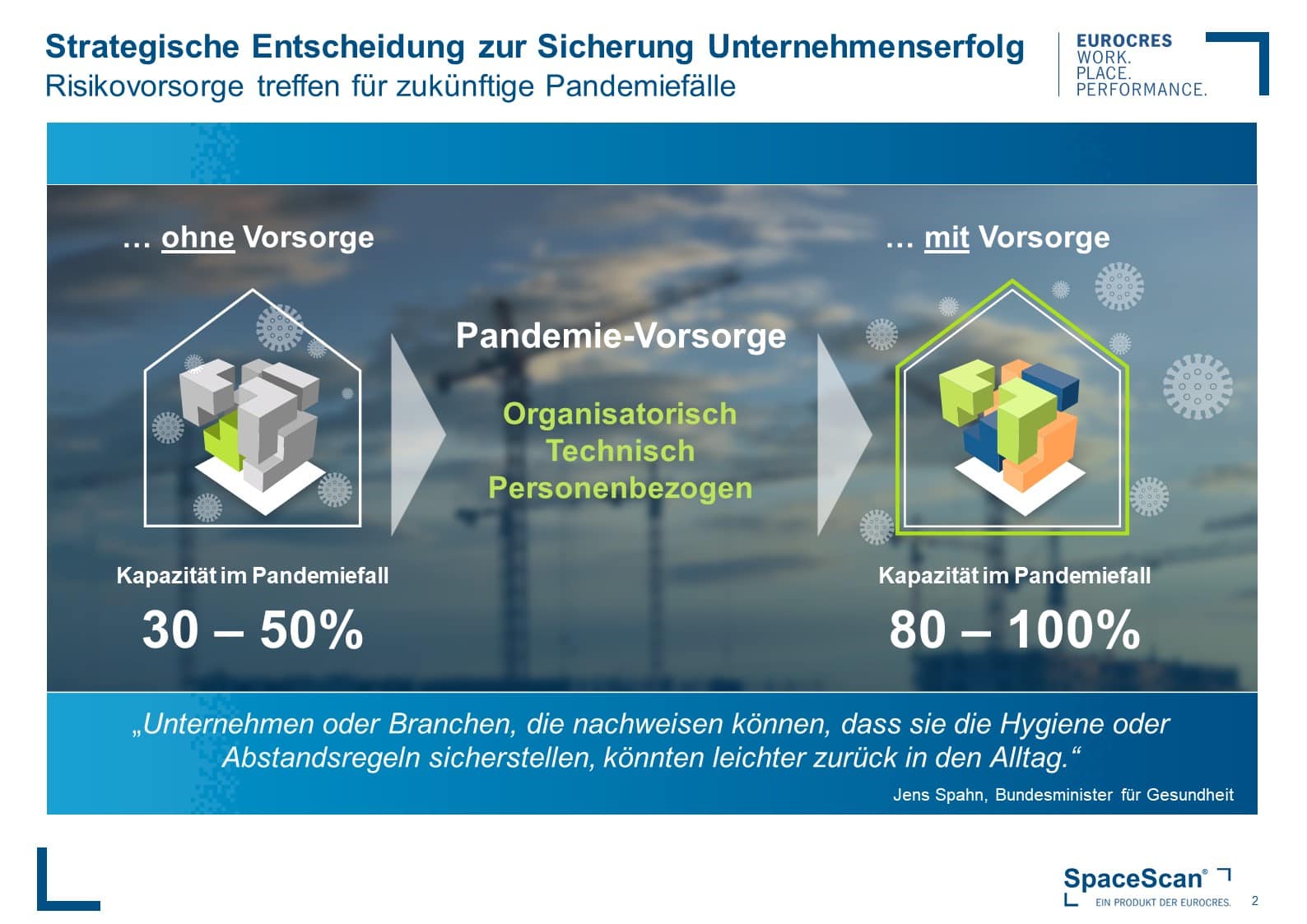 Strategische Entscheidung zur Sicherung Unternehmenserfolg
Risikovorsorge treffen für zukünftige Pandemiefälle

EUROCRES
WORK.
PLACE.
PERFORMANCE.

… ohne Vorsorge

Kapazität im Pandemiefall

30 – 50%

Pandemie-Vorsorge

Organisatorisch
Technisch
Personenbezogen

… mit Vorsorge

Kapazität im Pandemiefall

80 – 100%

„Unternehmen oder Branchen, die nachweisen können, dass sie die Hygiene oder Abstandsregeln sicherstellen, könnten leichter zurück in den Alltag.“

Jens Spahn, Bundesminister für Gesundheit

SpaceScan®
EIN PRODUKT DER EUROCRES.

2